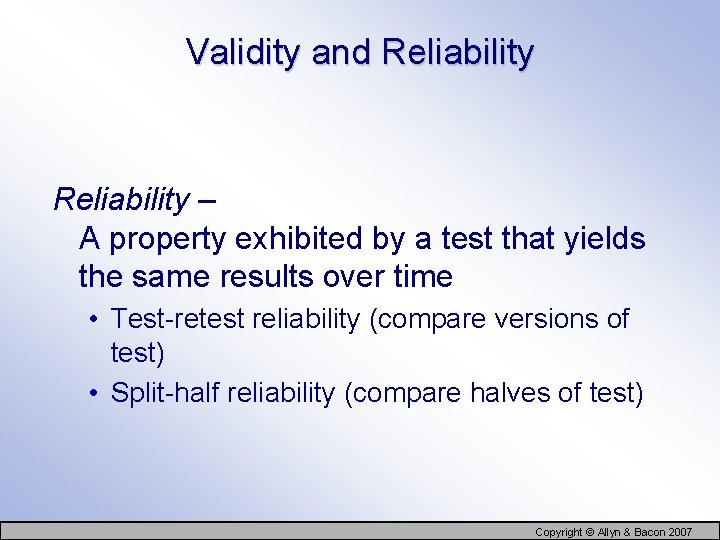 Validity and Reliability

Reliability –
A property exhibited by a test that yields the same results over time

• Test-retest reliability (compare versions of test)
• Split-half reliability (compare halves of test)

Copyright © Allyn & Bacon 2007